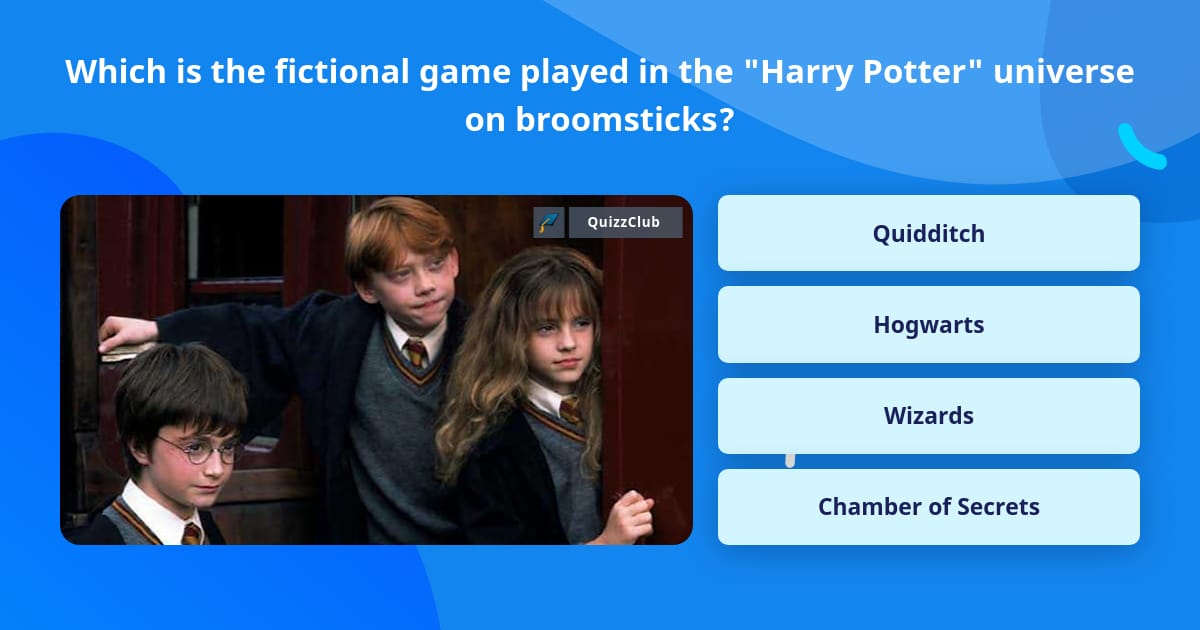 Which is the fictional game played in the "Harry Potter" universe on broomsticks?

QuizzClub

Quidditch

Hogwarts

Wizards

Chamber of Secrets